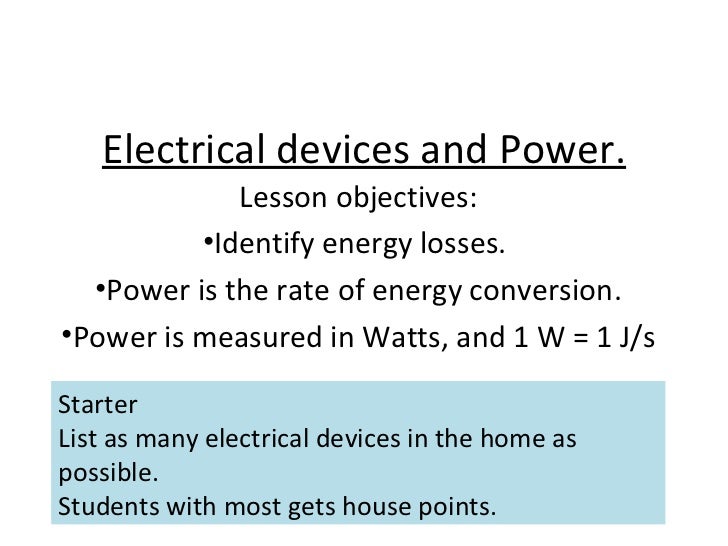 Electrical devices and Power.

Lesson objectives:

•Identify energy losses.

•Power is the rate of energy conversion.

•Power is measured in Watts, and 1 W = 1 J/s

Starter
List as many electrical devices in the home as possible.
Students with most gets house points.